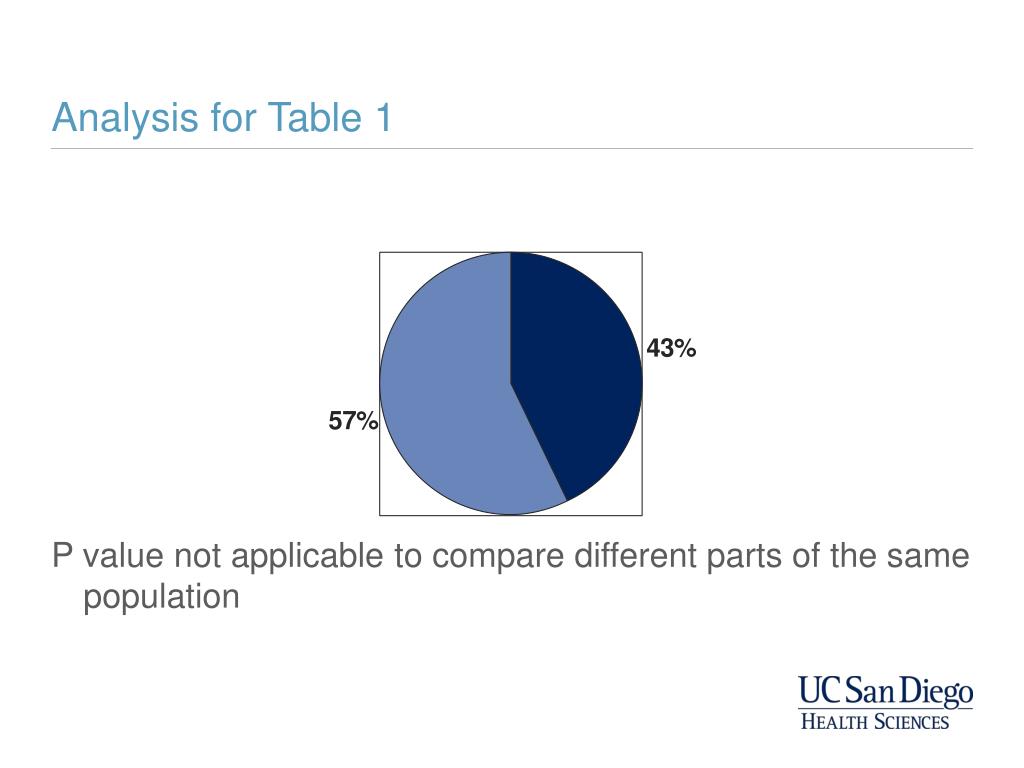 Analysis for Table 1

43%

57%

P value not applicable to compare different parts of the same population

UC San Diego
HEALTH SCIENCES